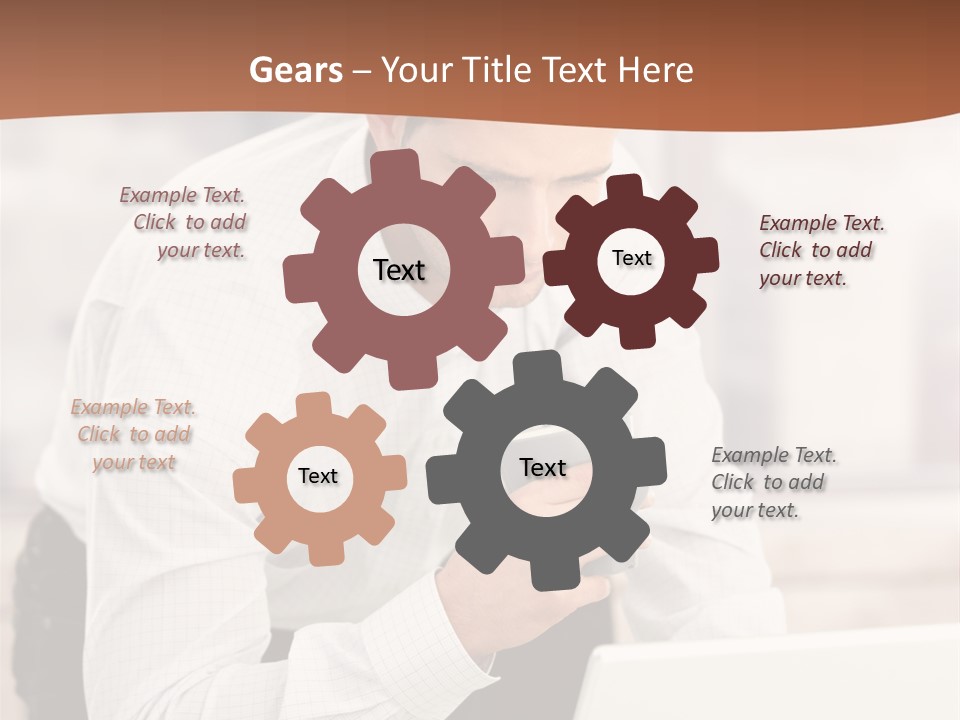 Gears – Your Title Text Here

Example Text. Click to add your text.

Text

Text

Example Text. Click to add your text.

Example Text. Click to add your text

Text

Text

Example Text. Click to add your text.